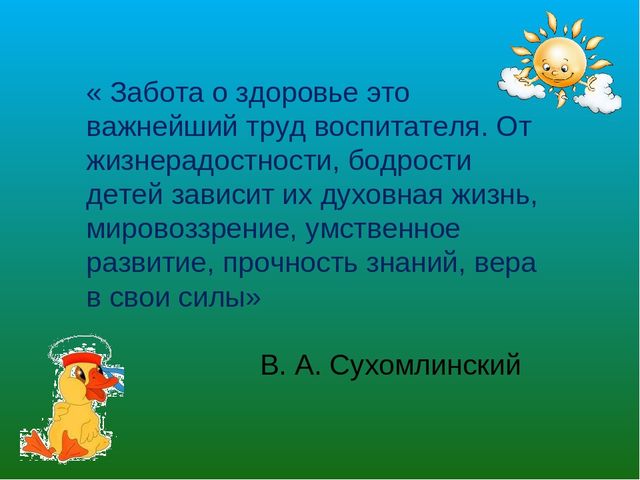 « Забота о здоровье это важнейший труд воспитателя. От жизнерадостности, бодрости детей зависит их духовная жизнь, мировоззрение, умственное развитие, прочность знаний, вера в свои силы»

В. А. Сухомлинский